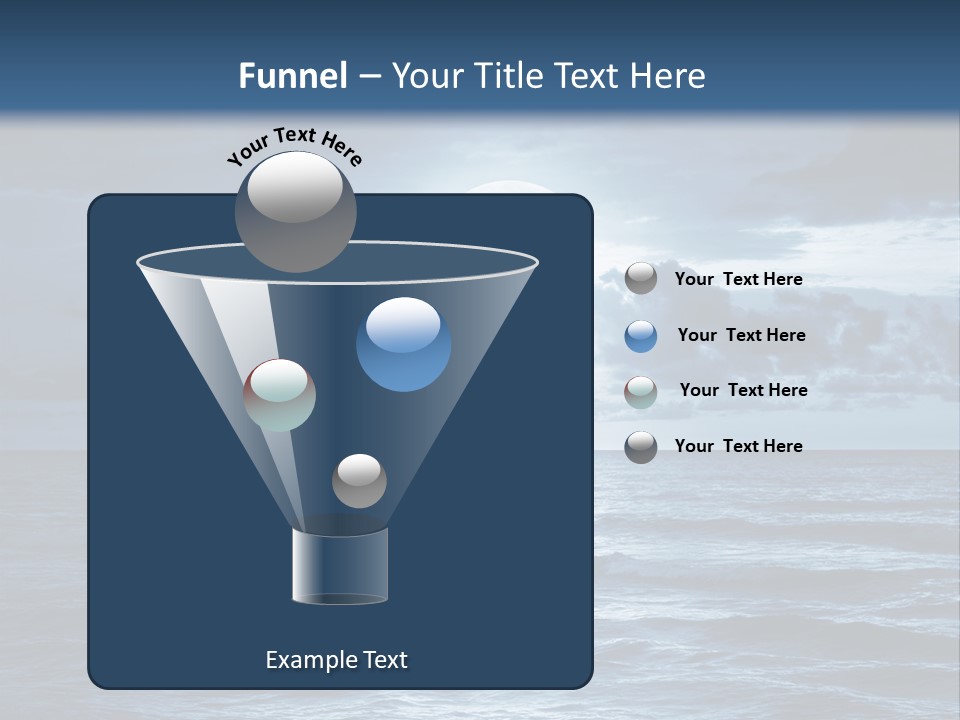 Funnel – Your Title Text Here

Your Text Here

Your Text Here

Your Text Here

Your Text Here

Your Text Here

Example Text